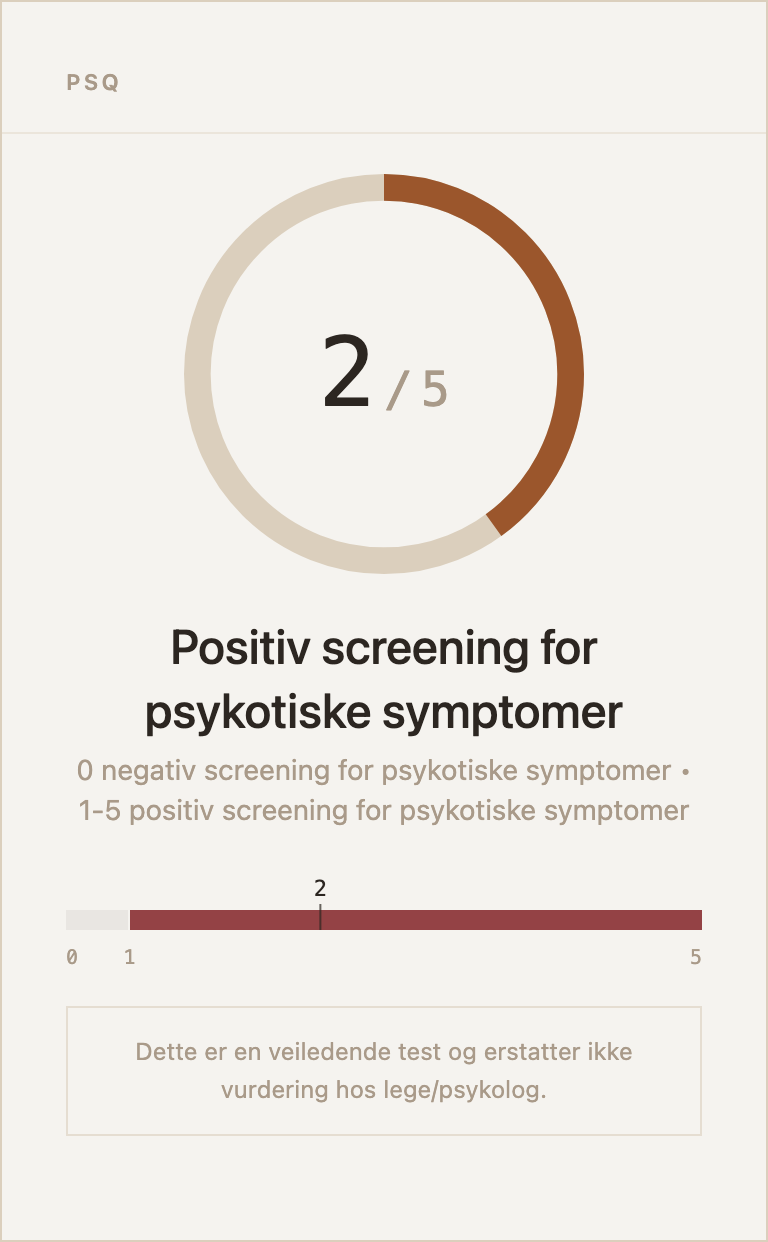 PSQ

2 / 5

Positiv screening for psykotiske symptomer

0 negativ screening for psykotiske symptomer • 1-5 positiv screening for psykotiske symptomer

2

0 1 5

Dette er en veiledende test og erstatter ikke vurdering hos lege/psykolog.